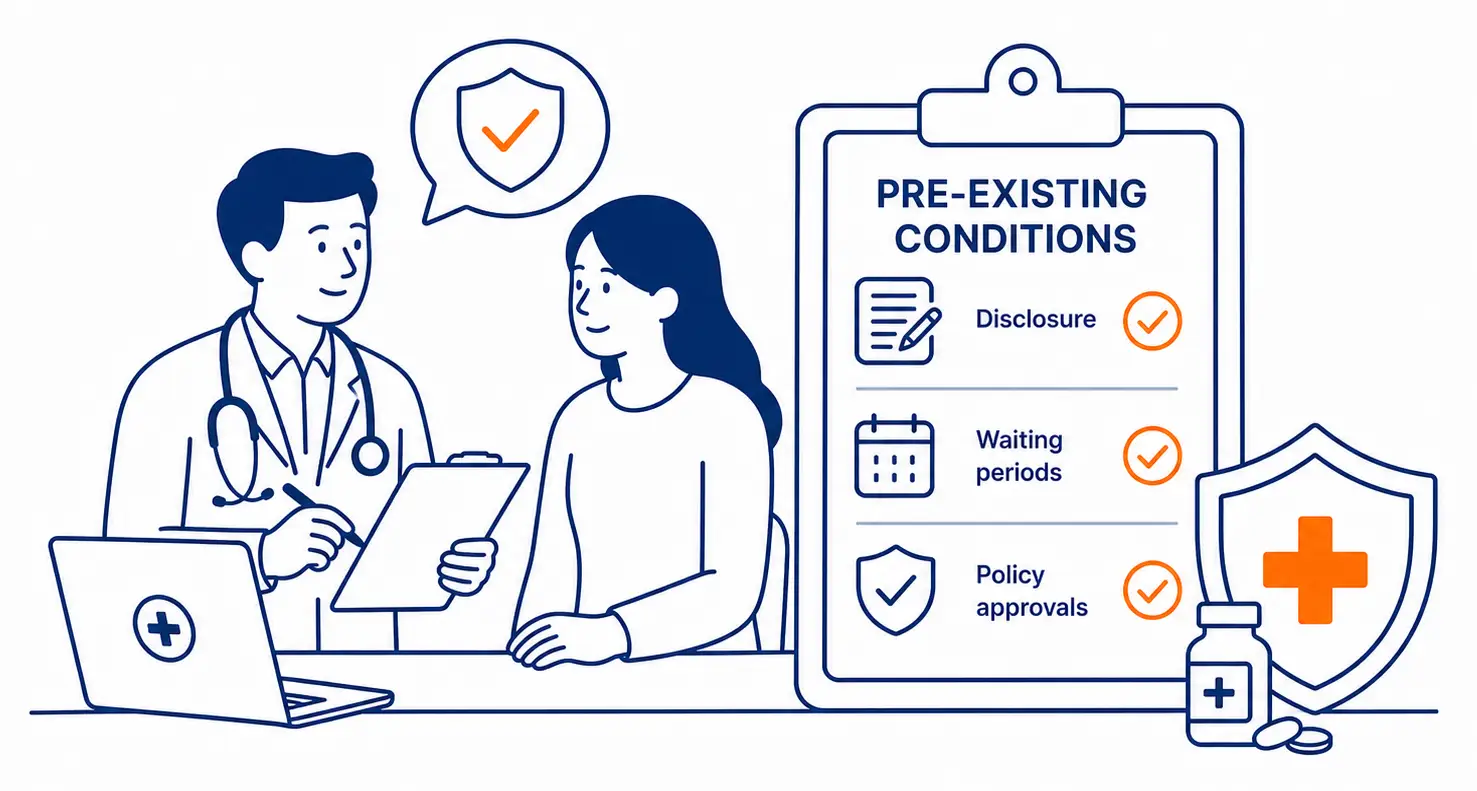 PRE-EXISTING CONDITIONS

Disclosure

Waiting periods

Policy approvals